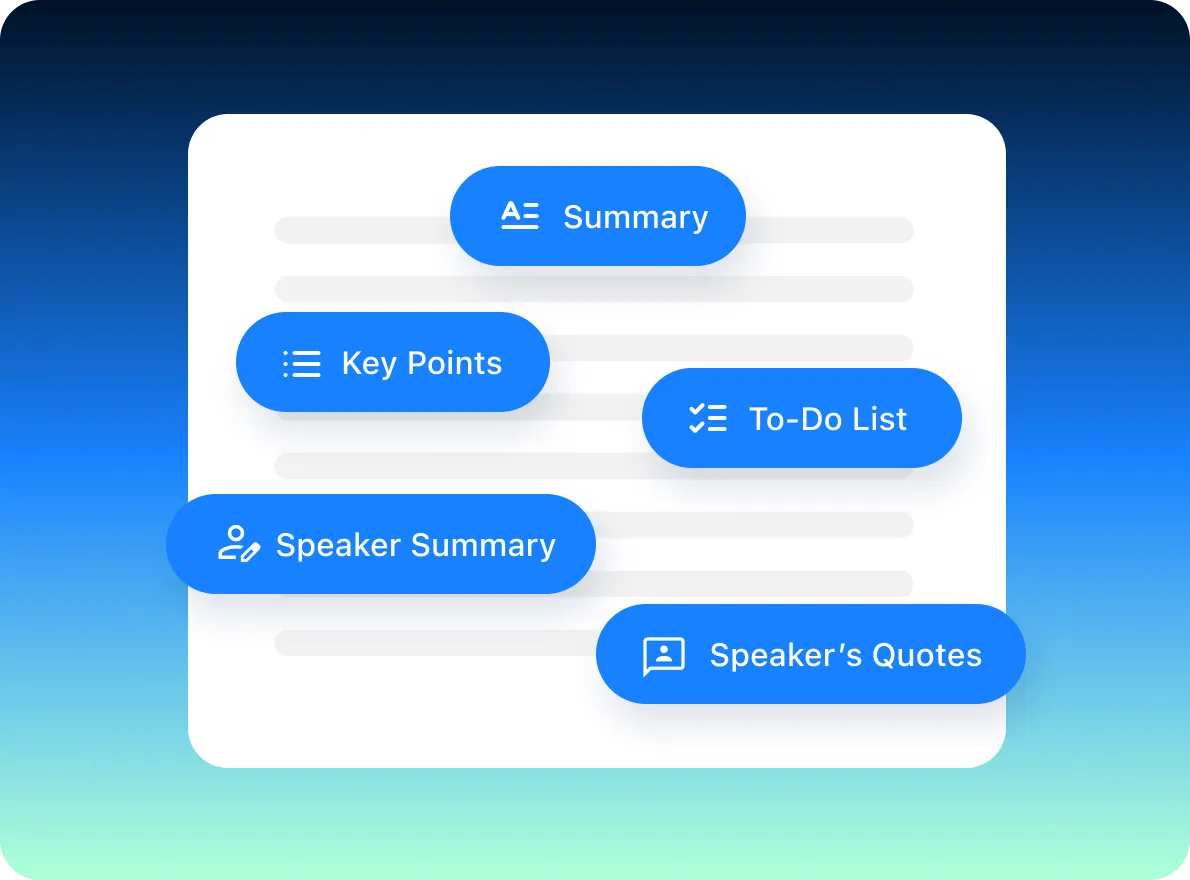 Summary

Key Points

To-Do List

Speaker Summary

Speaker's Quotes